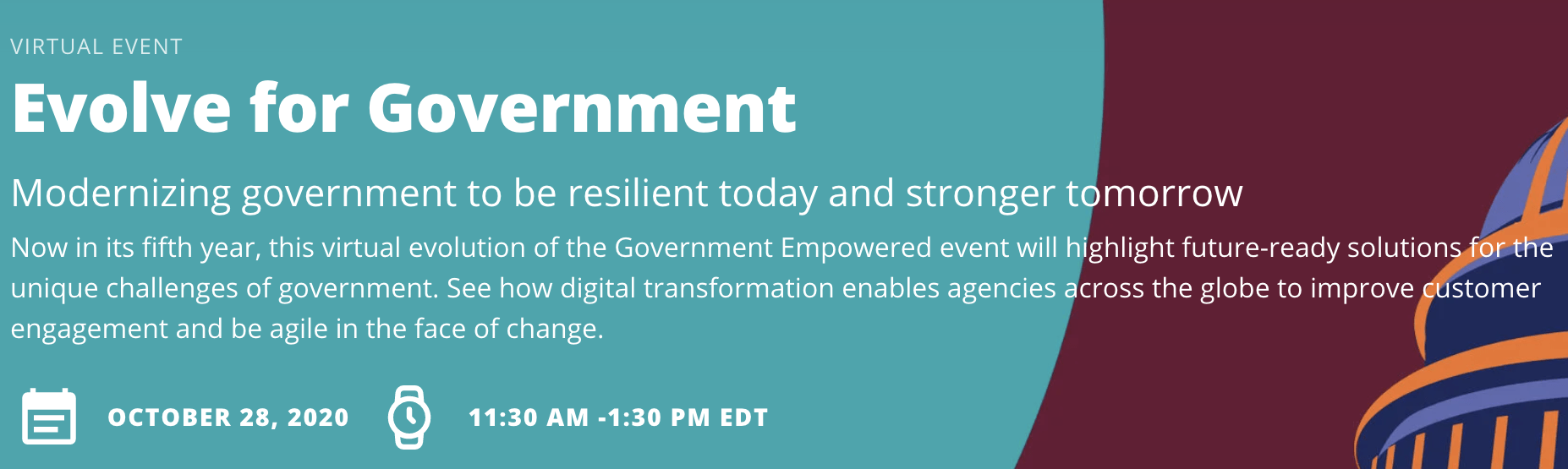 VIRTUAL EVENT

Evolve for Government

Modernizing government to be resilient today and stronger tomorrow

Now in its fifth year, this virtual evolution of the Government Empowered event will highlight future-ready solutions for the unique challenges of government. See how digital transformation enables agencies across the globe to improve customer engagement and be agile in the face of change.

OCTOBER 28, 2020

11:30 AM -1:30 PM EDT